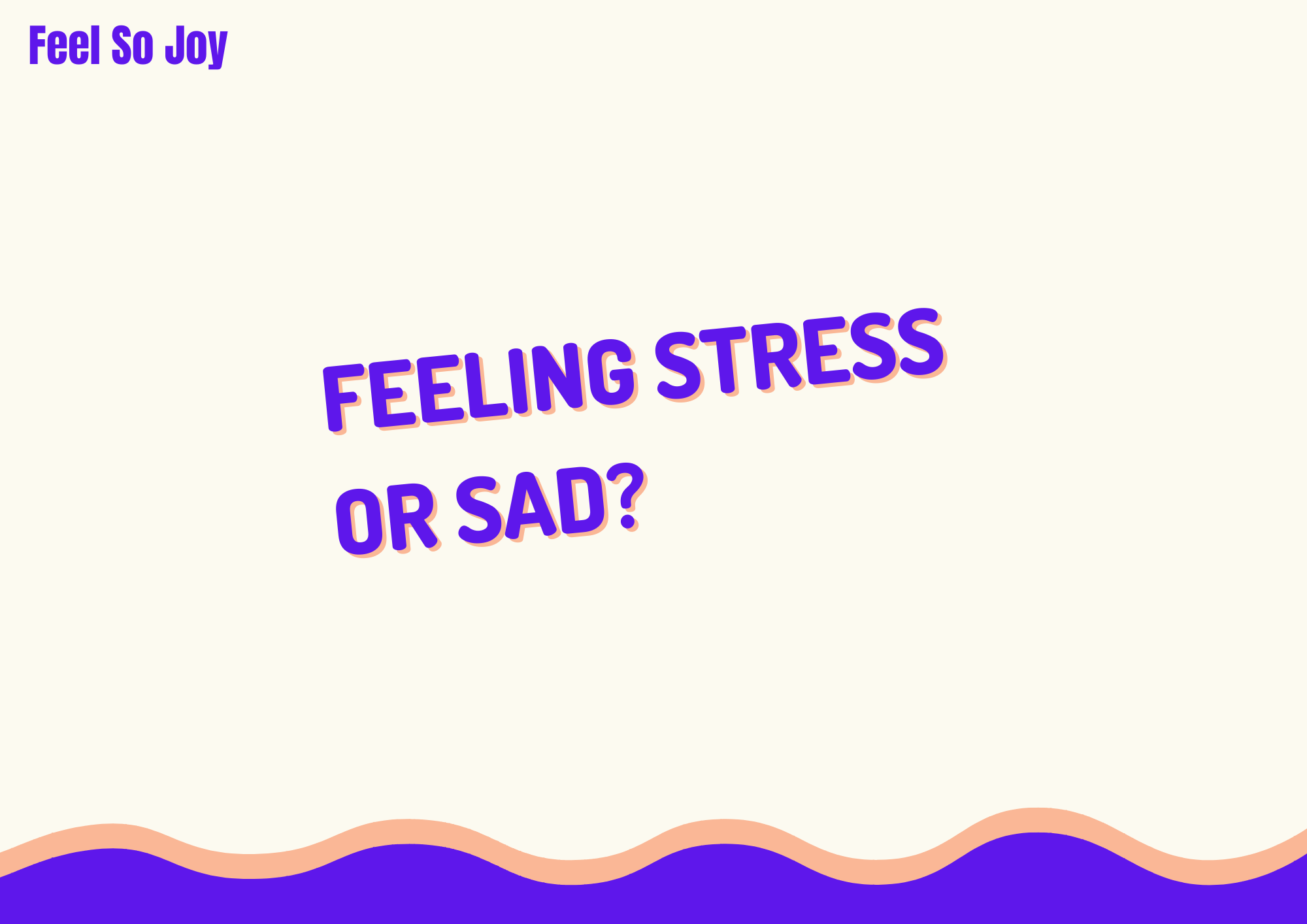 Feel So Joy

FEELING STRESS OR SAD?